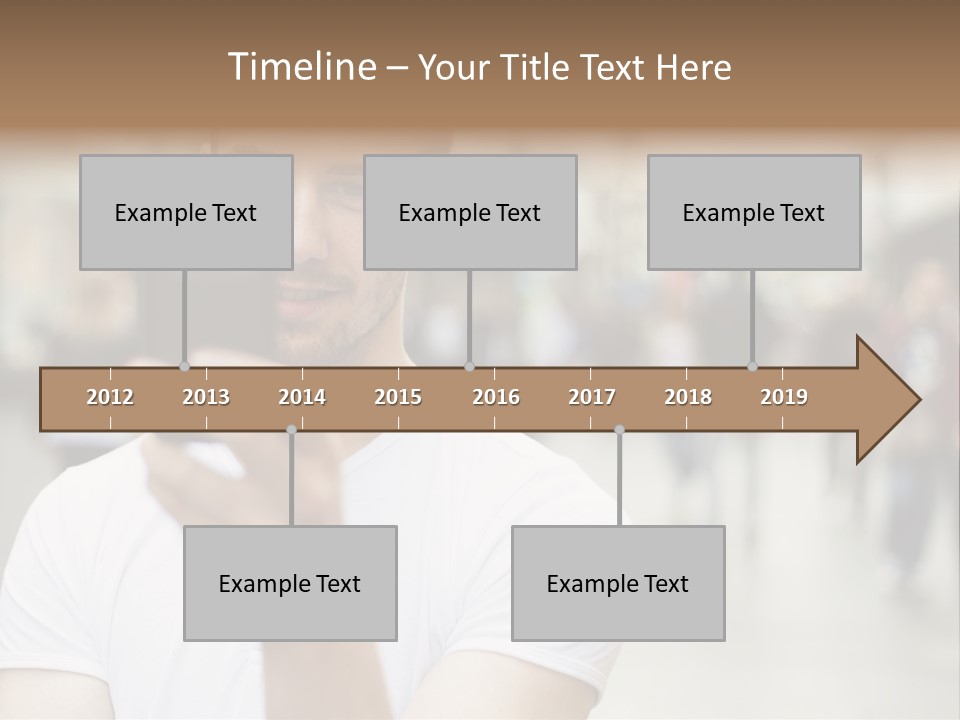 Timeline – Your Title Text Here

Example Text

Example Text

Example Text

2012 2013 2014 2015 2016 2017 2018 2019

Example Text

Example Text